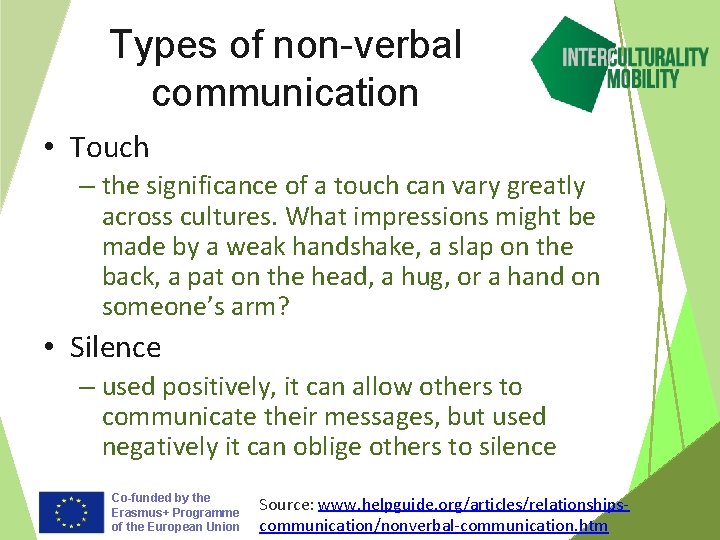 Types of non-verbal communication

INTERCULTURALITY MOBILITY

• Touch
– the significance of a touch can vary greatly across cultures. What impressions might be made by a weak handshake, a slap on the back, a pat on the head, a hug, or a hand on someone's arm?

• Silence
– used positively, it can allow others to communicate their messages, but used negatively it can oblige others to silence

Co-funded by the Erasmus+ Programme of the European Union

Source: www.helpguide.org/articles/relationships-communication/nonverbal-communication.htm